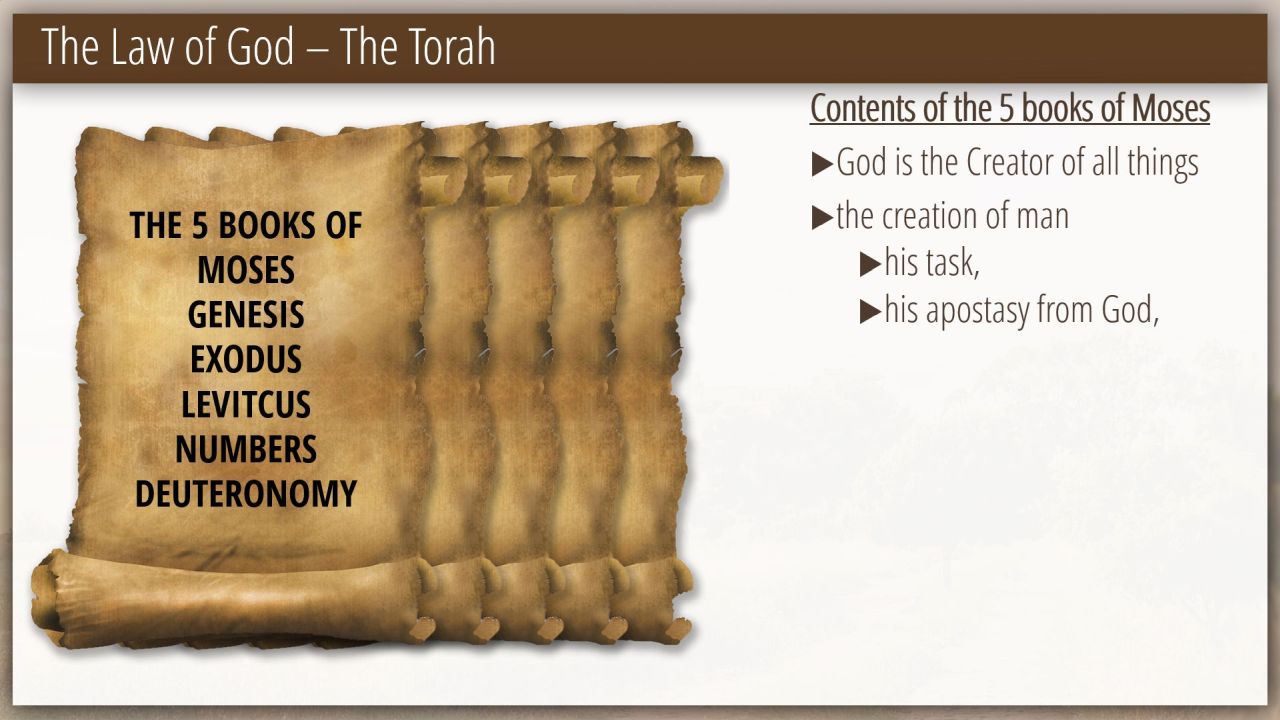 The Law of God – The Torah

THE 5 BOOKS OF MOSES
GENESIS
EXODUS
LEVITCUS
NUMBERS
DEUTERONOMY

Contents of the 5 books of Moses

▶God is the Creator of all things

▶the creation of man

▶his task,

▶his apostasy from God,